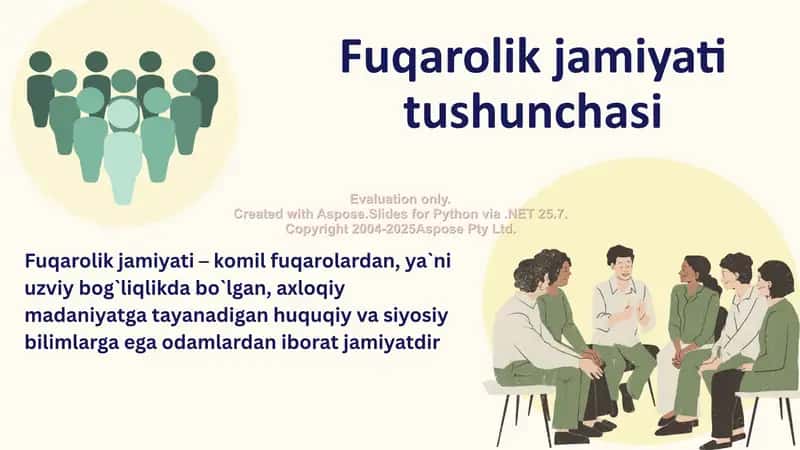 Fuqarolik jamiyati tushunchasi

Evaluation only.
Created with Aspose.Slides for Python via .NET 25.7.
Copyright 2004-2025Aspose Pty Ltd.

Fuqarolik jamiyati – komil fuqarolardan, ya`ni uzviy bog`liqlikda bo`lgan, axloqiy madaniyatga tayanadigan huquqiy va siyosiy bilimlarga ega odamlardan iborat jamiyatdir